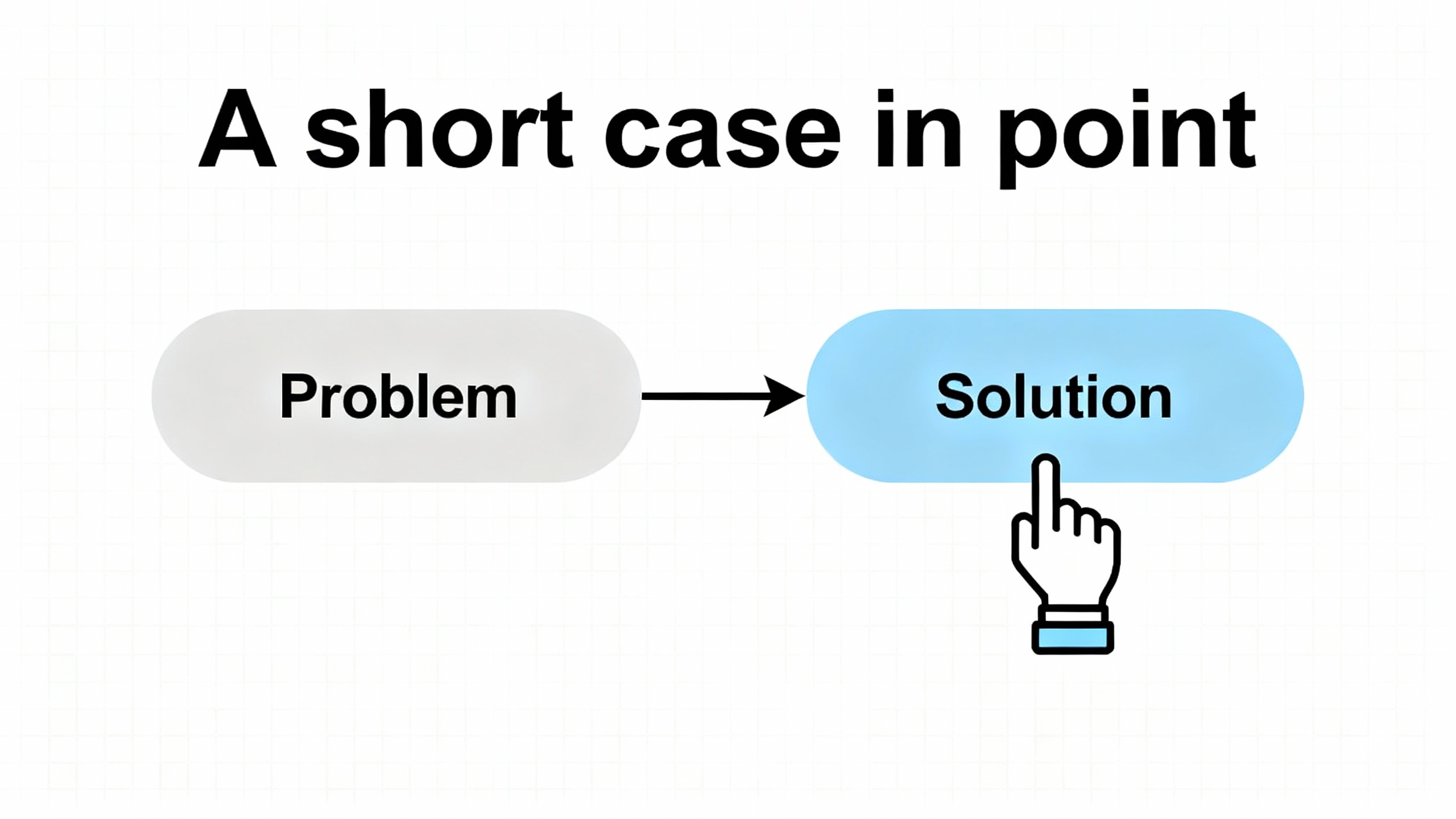 A short case in point

Problem

Solution